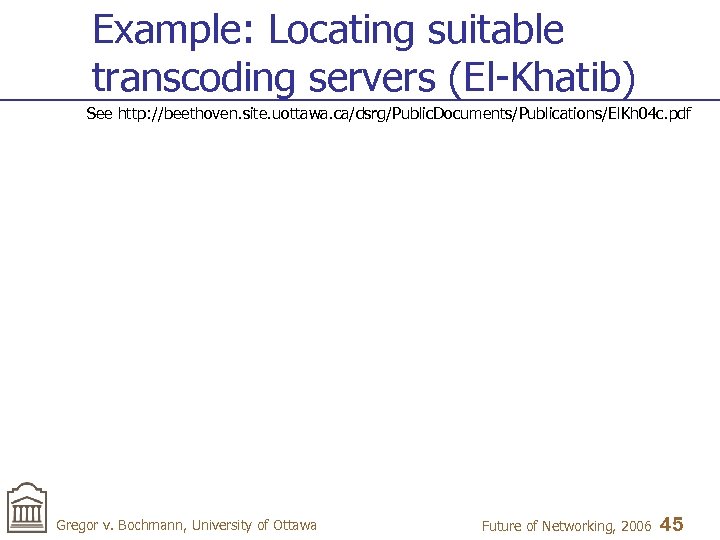 Example: Locating suitable transcoding servers (El-Khatib)

See http://beethoven.site.uottawa.ca/dsrg/PublicDocuments/Publications/ElKh04c.pdf

Gregor v. Bochmann, University of Ottawa

Future of Networking, 2006 45